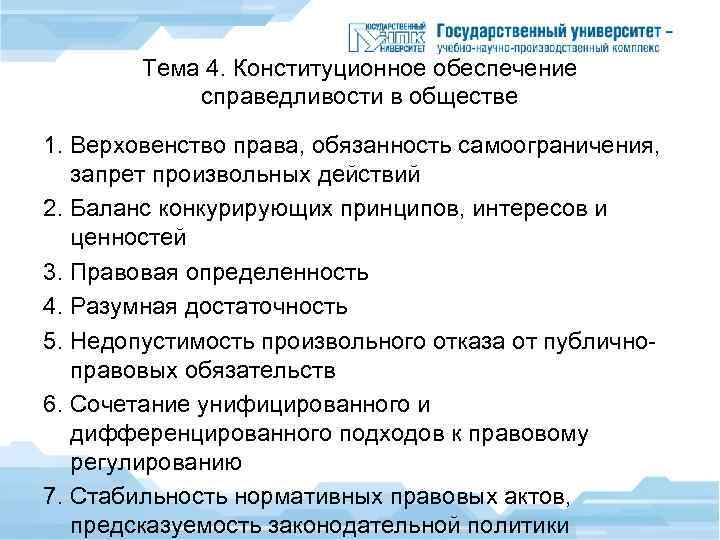 ГОСУДАРСТВЕННЫЙ УНПК УНИВЕРСИТЕТ Государственный университет – учебно-научно-производственный комплекс

Тема 4. Конституционное обеспечение справедливости в обществе

1. Верховенство права, обязанность самоограничения, запрет произвольных действий
2. Баланс конкурирующих принципов, интересов и ценностей
3. Правовая определенность
4. Разумная достаточность
5. Недопустимость произвольного отказа от публично-правовых обязательств
6. Сочетание унифицированного и дифференцированного подходов к правовому регулированию
7. Стабильность нормативных правовых актов, предсказуемость законодательной политики